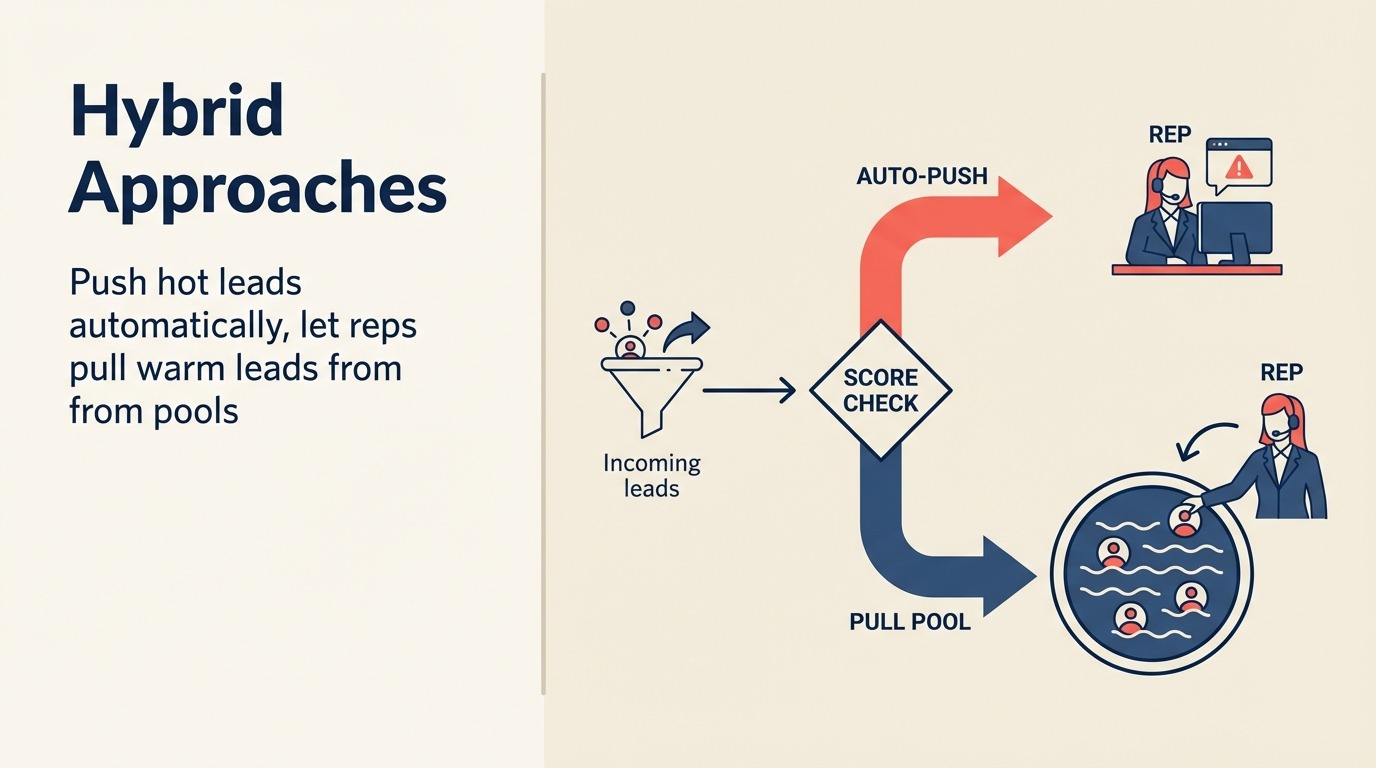 Hybrid Approaches

Push hot leads automatically, let reps pull warm leads from from pools

Incoming leads

SCORE CHECK

AUTO-PUSH

REP

PULL POOL

REP